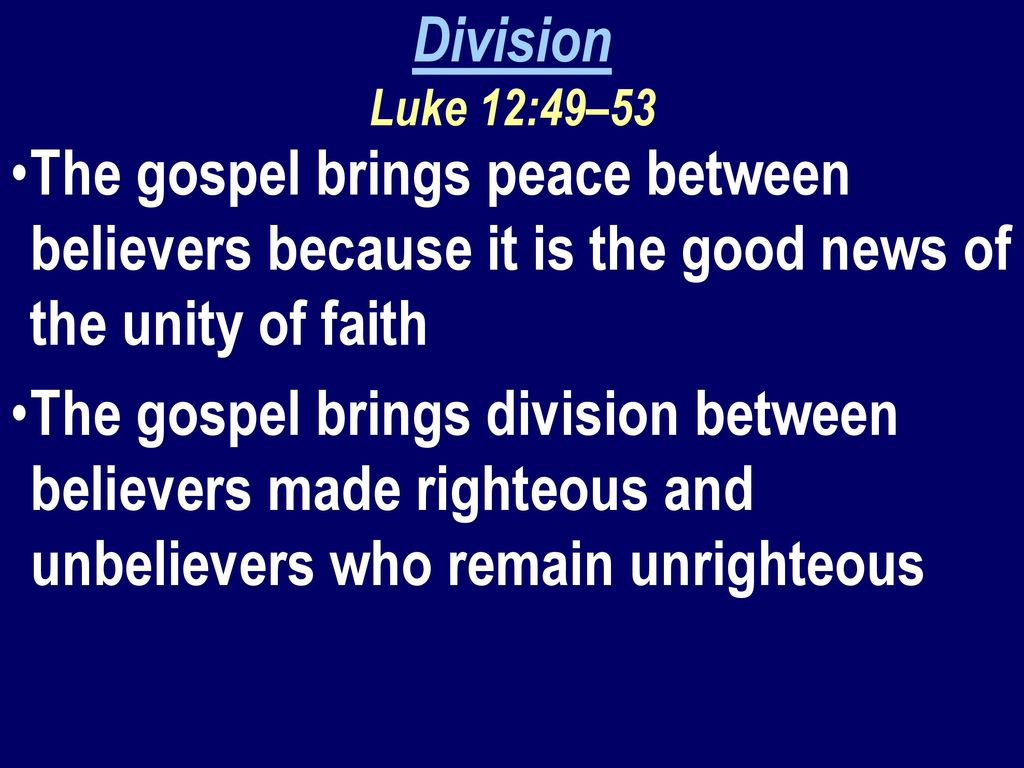 Division
Luke 12:49–53

•The gospel brings peace between believers because it is the good news of the unity of faith

•The gospel brings division between believers made righteous and unbelievers who remain unrighteous